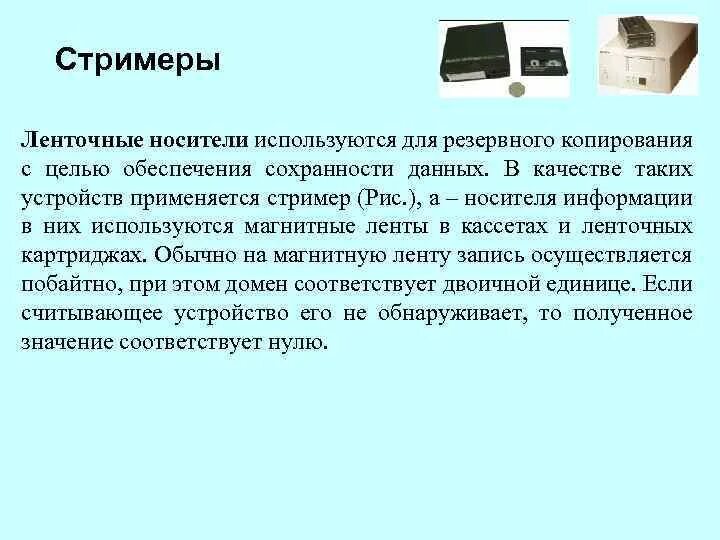 Стримеры

Ленточные носители используются для резервного копирования с целью обеспечения сохранности данных. В качестве таких устройств применяется стример (Рис.), а – носителя информации в них используются магнитные ленты в кассетах и ленточных картриджах. Обычно на магнитную ленту запись осуществляется побайтно, при этом домен соответствует двоичной единице. Если считывающее устройство его не обнаруживает, то полученное значение соответствует нулю.